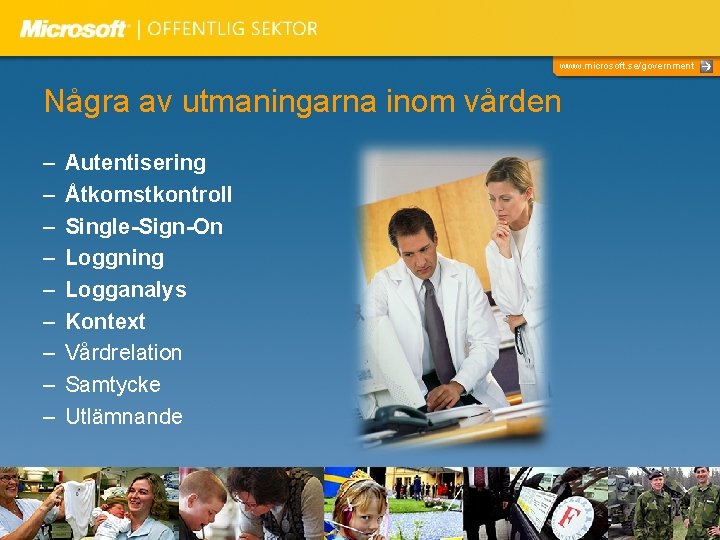 Microsoft | OFFENTLIG SEKTOR

www.microsoft.se/government

Några av utmaningarna inom vården

– Autentisering
– Åtkomstkontroll
– Single-Sign-On
– Loggning
– Logganalys
– Kontext
– Vårdrelation
– Samtycke
– Utlämnande

F